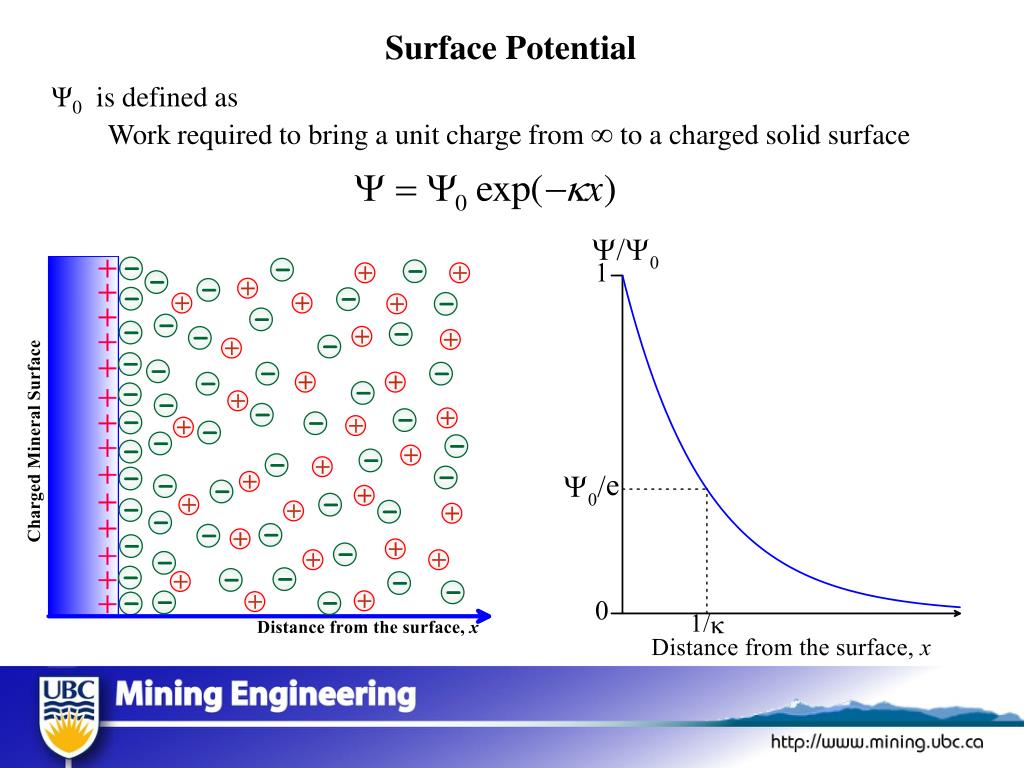 Surface Potential

$\Psi_0$ is defined as

Work required to bring a unit charge from $\infty$ to a charged solid surface

$\Psi = \Psi_0 \exp(-\kappa x)$

Charged Mineral Surface

Distance from the surface, $x$

$\Psi/\Psi_0$

1

$\Psi_0/e$

0

$1/\kappa$

Distance from the surface, $x$

UBC

Mining Engineering

http://www.mining.ubc.ca